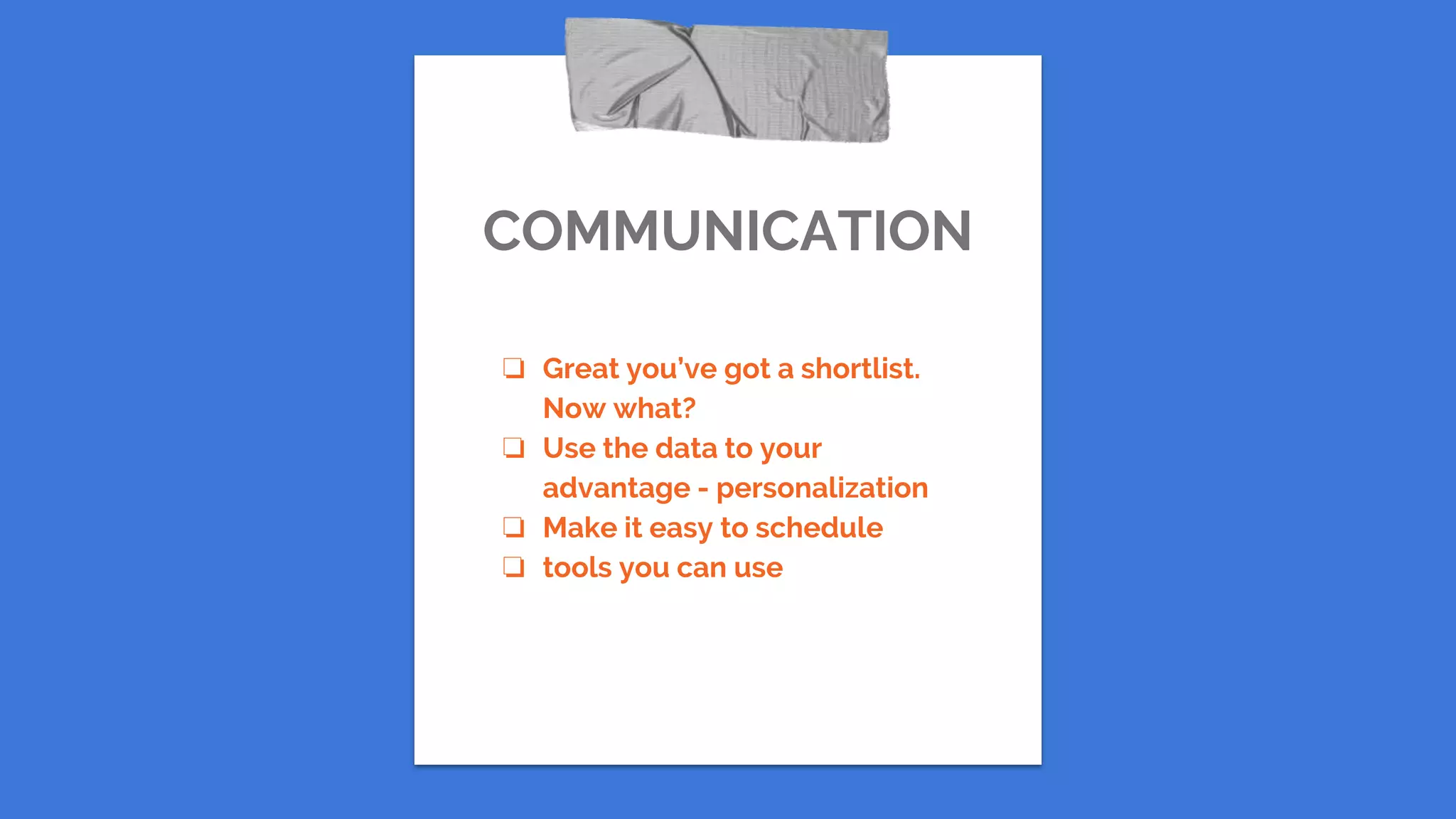 COMMUNICATION

❏ Great you've got a shortlist. Now what?
❏ Use the data to your advantage - personalization
❏ Make it easy to schedule
❏ tools you can use